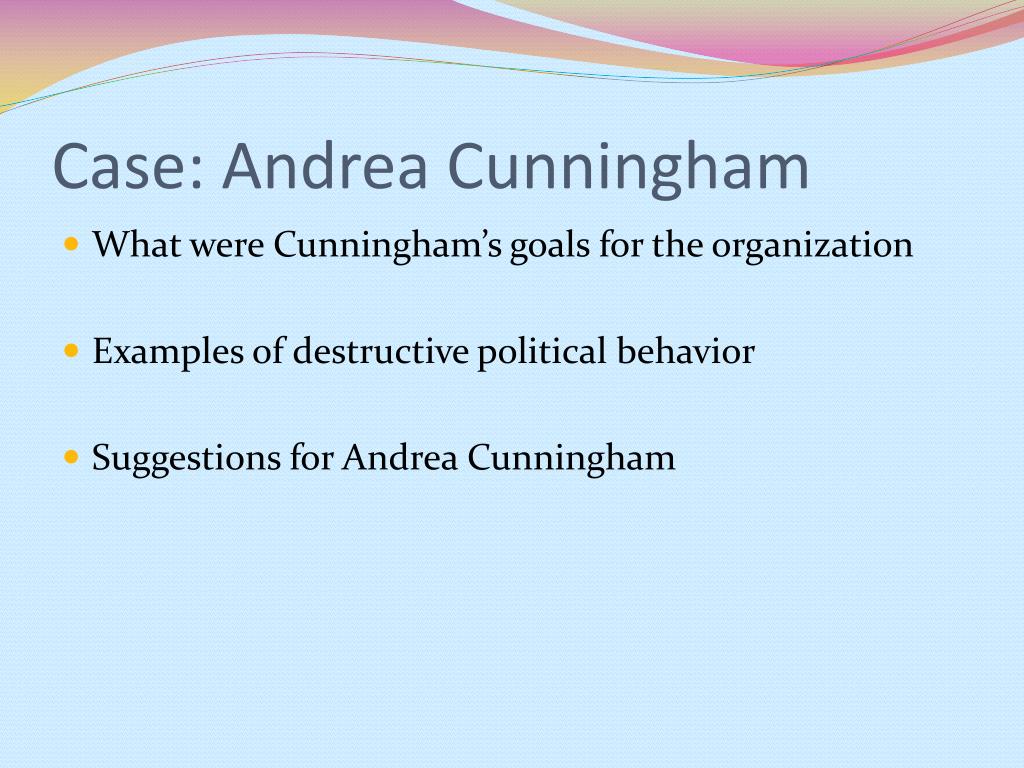 Case: Andrea Cunningham

- What were Cunningham’s goals for the organization

- Examples of destructive political behavior

- Suggestions for Andrea Cunningham